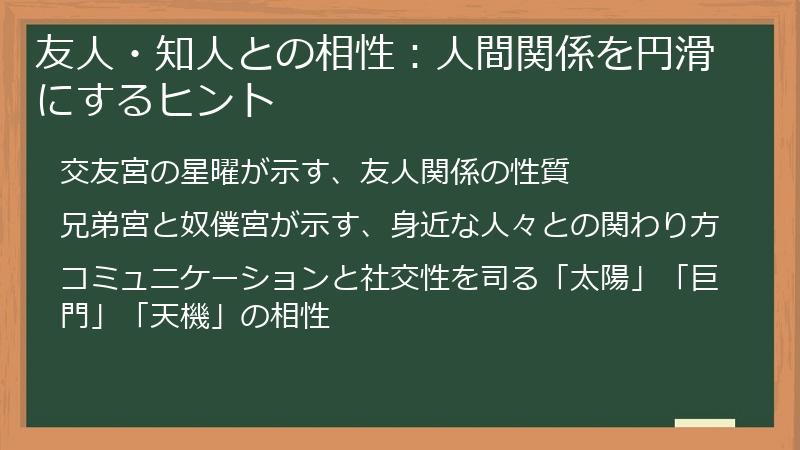 友人・知人との相性：人間関係を円滑にするヒント

交友宮の星曜が示す、友人関係の性質

兄弟宮と奴僕宮が示す、身近な人々との関わり方

コミュニケーションと社交性を司る「太陽」「巨門」「天機」の相性